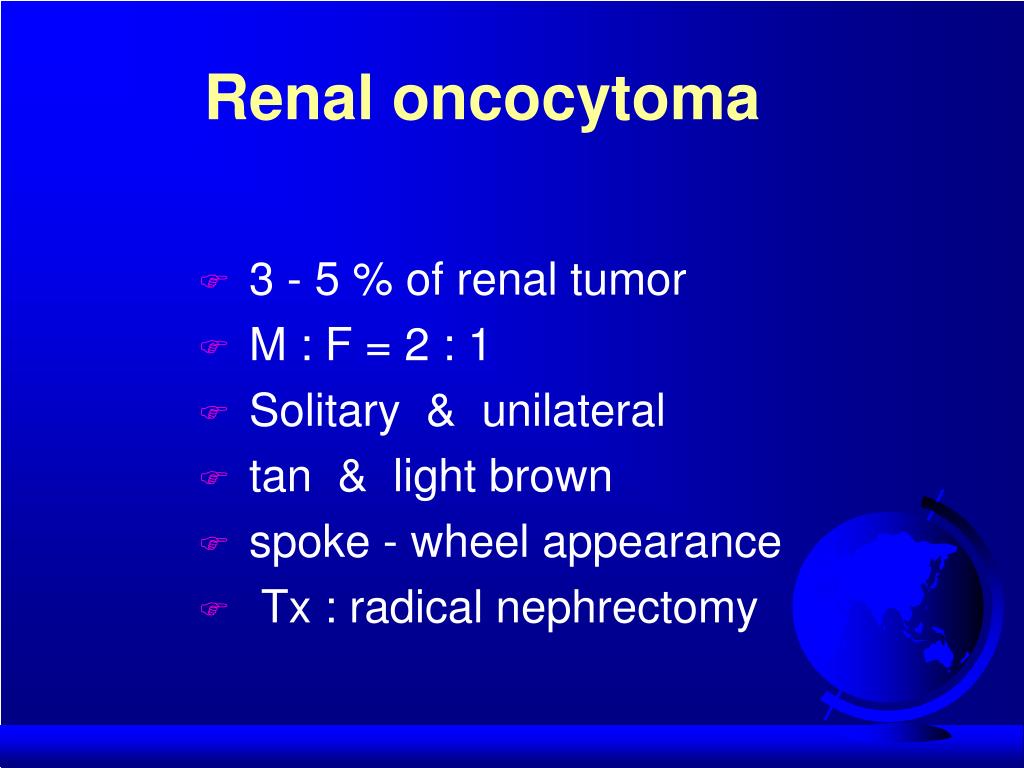 Renal oncocytoma

3 - 5 % of renal tumor
M : F = 2 : 1
Solitary & unilateral
tan & light brown
spoke - wheel appearance
Tx : radical nephrectomy